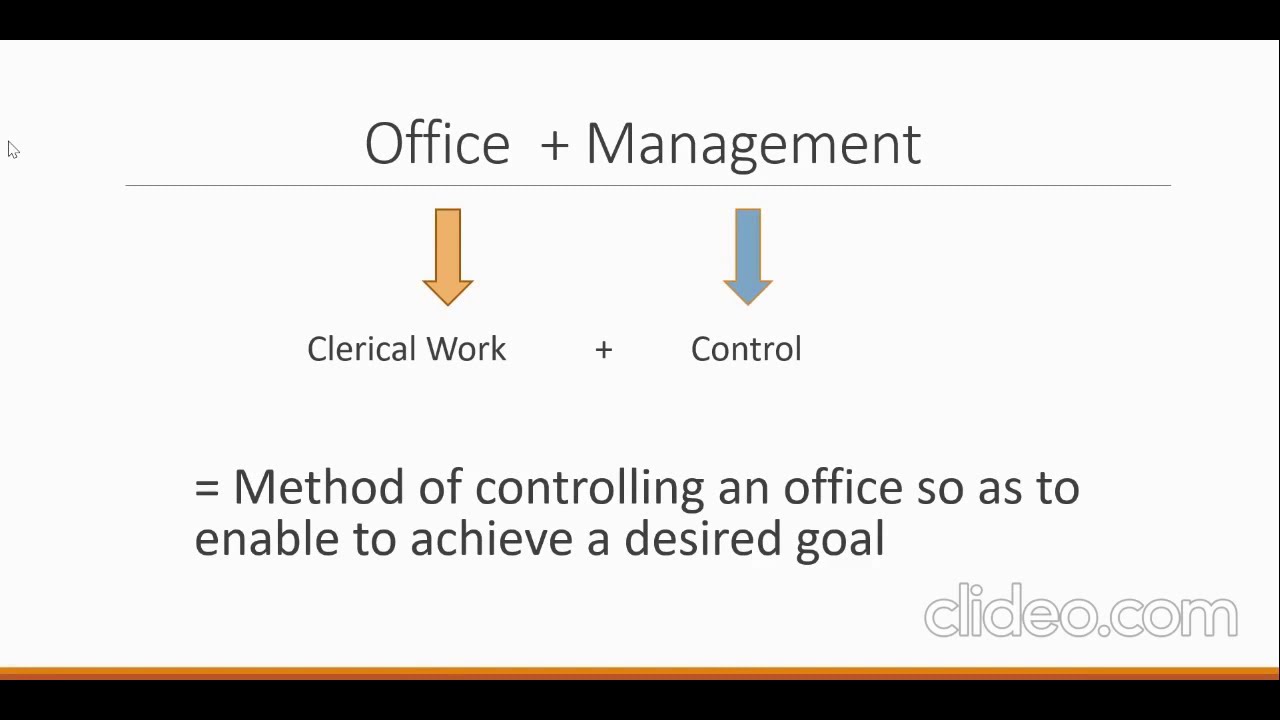 Office + Management

Clerical Work + Control

= Method of controlling an office so as to enable to achieve a desired goal

clideo.com